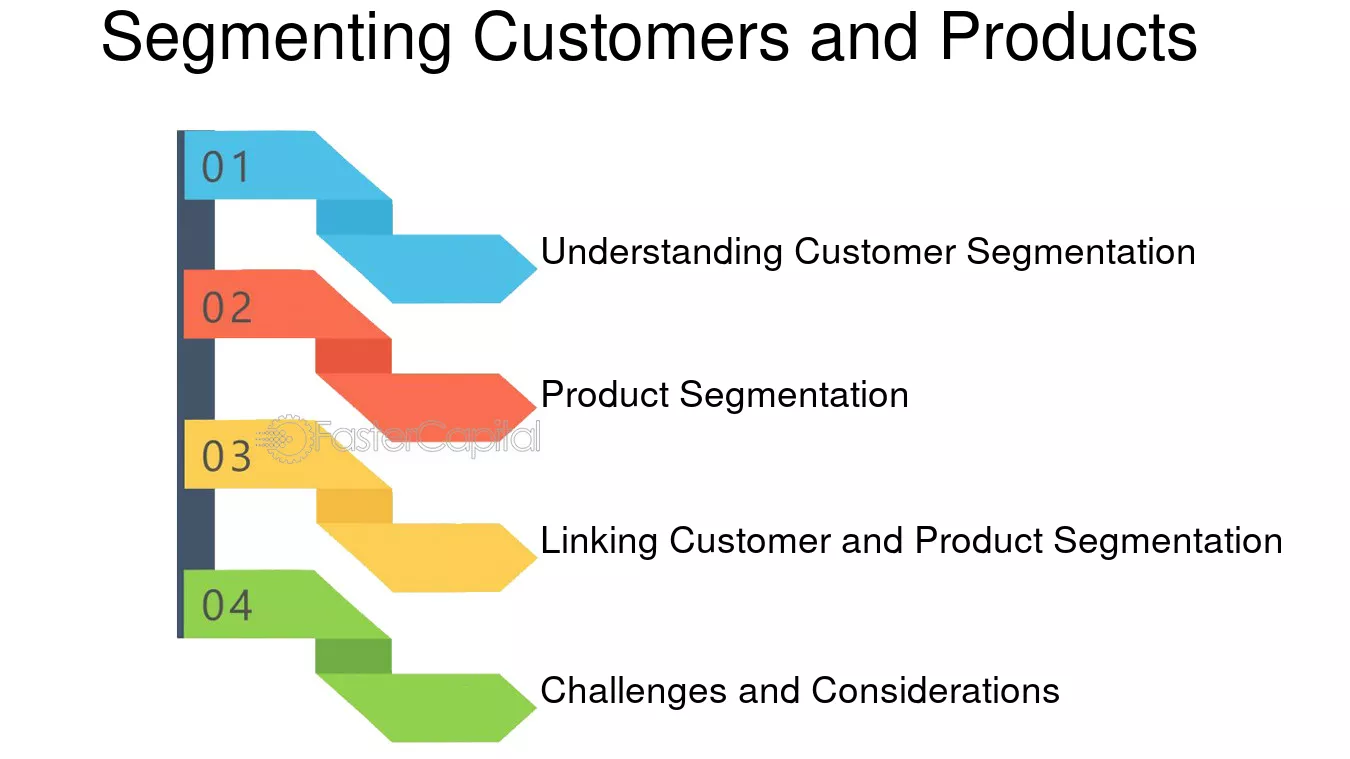 Segmenting Customers and Products

01

Understanding Customer Segmentation

02

Product Segmentation

03

Linking Customer and Product Segmentation

04

Challenges and Considerations

FasterCapital